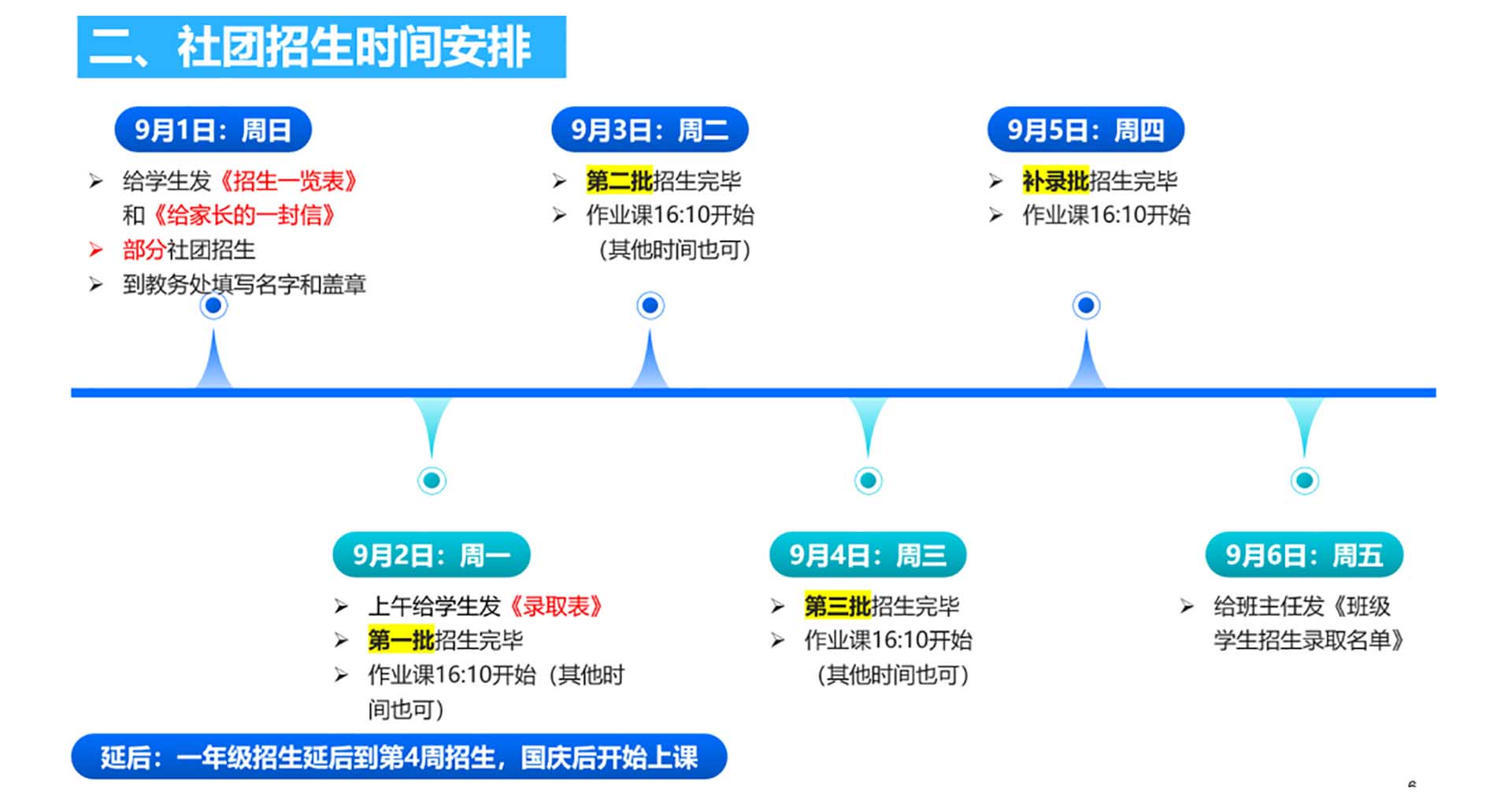 二、社团招生时间安排

9月1日：周日

➢ 给学生发《招生一览表》和《给家长的一封信》
➢ 部分社团招生
➢ 到教务处填写名字和盖章

9月3日：周二

➢ 第二批招生完毕
➢ 作业课16:10开始（其他时间也可）

9月5日：周四

➢ 补录批招生完毕
➢ 作业课16:10开始

9月2日：周一

➢ 上午给学生发《录取表》
➢ 第一批招生完毕
➢ 作业课16:10开始（其他时间也可）

9月4日：周三

➢ 第三批招生完毕
➢ 作业课16:10开始（其他时间也可）

9月6日：周五

➢ 给班主任发《班级学生招生录取名单》

延后：一年级招生延后到第4周招生，国庆后开始上课

6